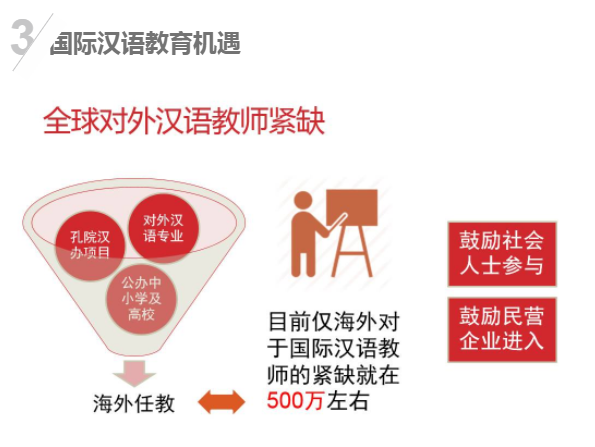 3 国际汉语教育机遇

全球对外汉语教师紧缺

孔院汉办项目

对外汉语专业

公办中小学及高校

海外任教

目前仅海外对于国际汉语教师的紧缺就在500万左右

鼓励社会人士参与

鼓励民营企业进入